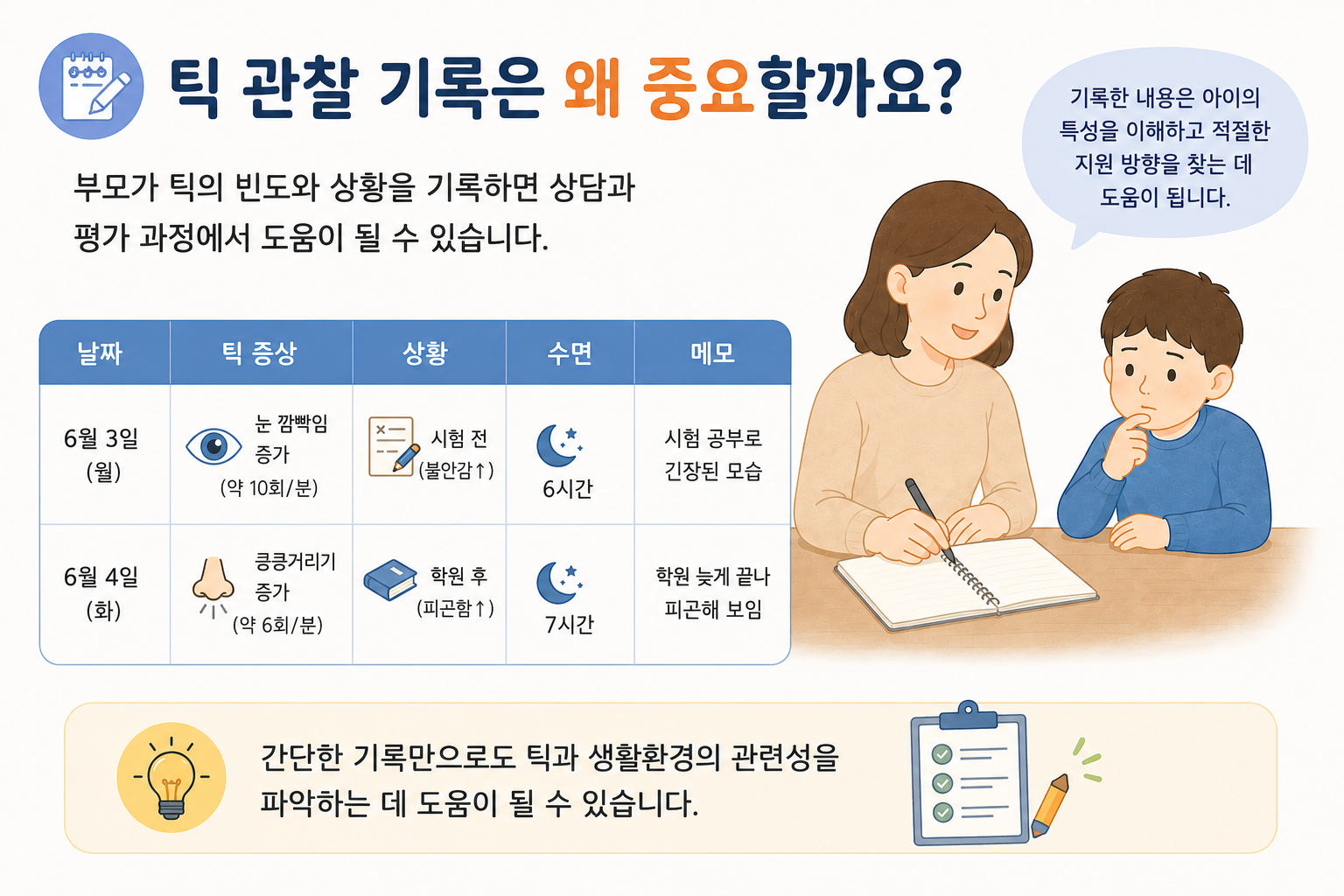 틱 관찰 기록은 왜 중요할까요?

부모가 틱의 빈도와 상황을 기록하면 상담과 평가 과정에서 도움이 될 수 있습니다.

기록한 내용은 아이의 특성을 이해하고 적절한 지원 방향을 찾는 데 도움이 됩니다.

| 날짜 | 틱 증상 | 상황 | 수면 | 메모 |
|---|---|---|---|---|
| 6월 3일 (월) | 눈 깜빡임 증가 (약 10회/분) | 시험 전 (불안감↑) | 6시간 | 시험 공부로 긴장된 모습 |
| 6월 4일 (화) | 킁킁거리기 증가 (약 6회/분) | 학원 후 (피곤함↑) | 7시간 | 학원 늦게 끝나 피곤해 보임 |

간단한 기록만으로도 틱과 생활환경의 관련성을 파악하는 데 도움이 될 수 있습니다.